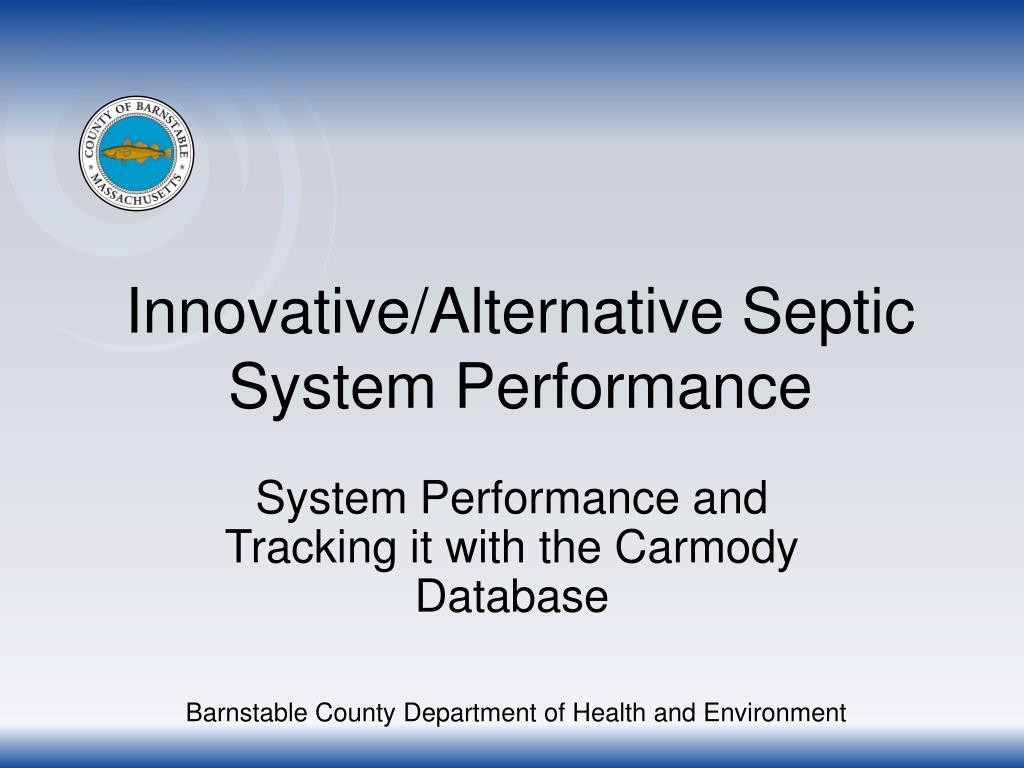 COUNTY OF BARNSTABLE
MASSACHUSETTS

Innovative/Alternative Septic System Performance

System Performance and Tracking it with the Carmody Database

Barnstable County Department of Health and Environment